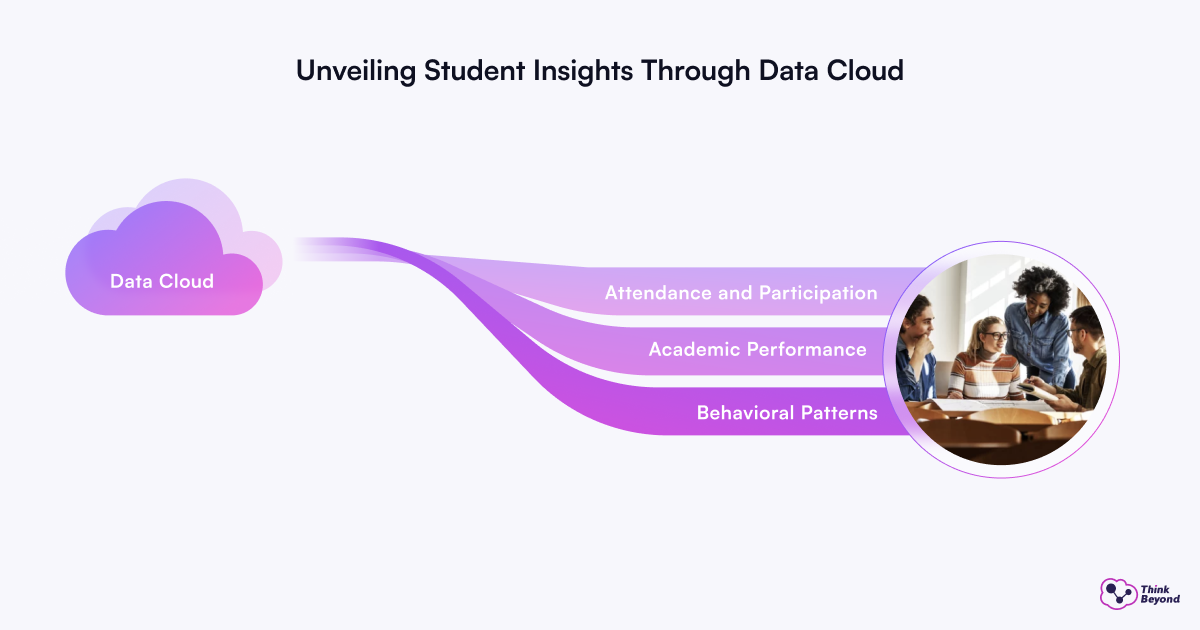 Unveiling Student Insights Through Data Cloud

Data Cloud

Attendance and Participation

Academic Performance

Behavioral Patterns

Think Beyond